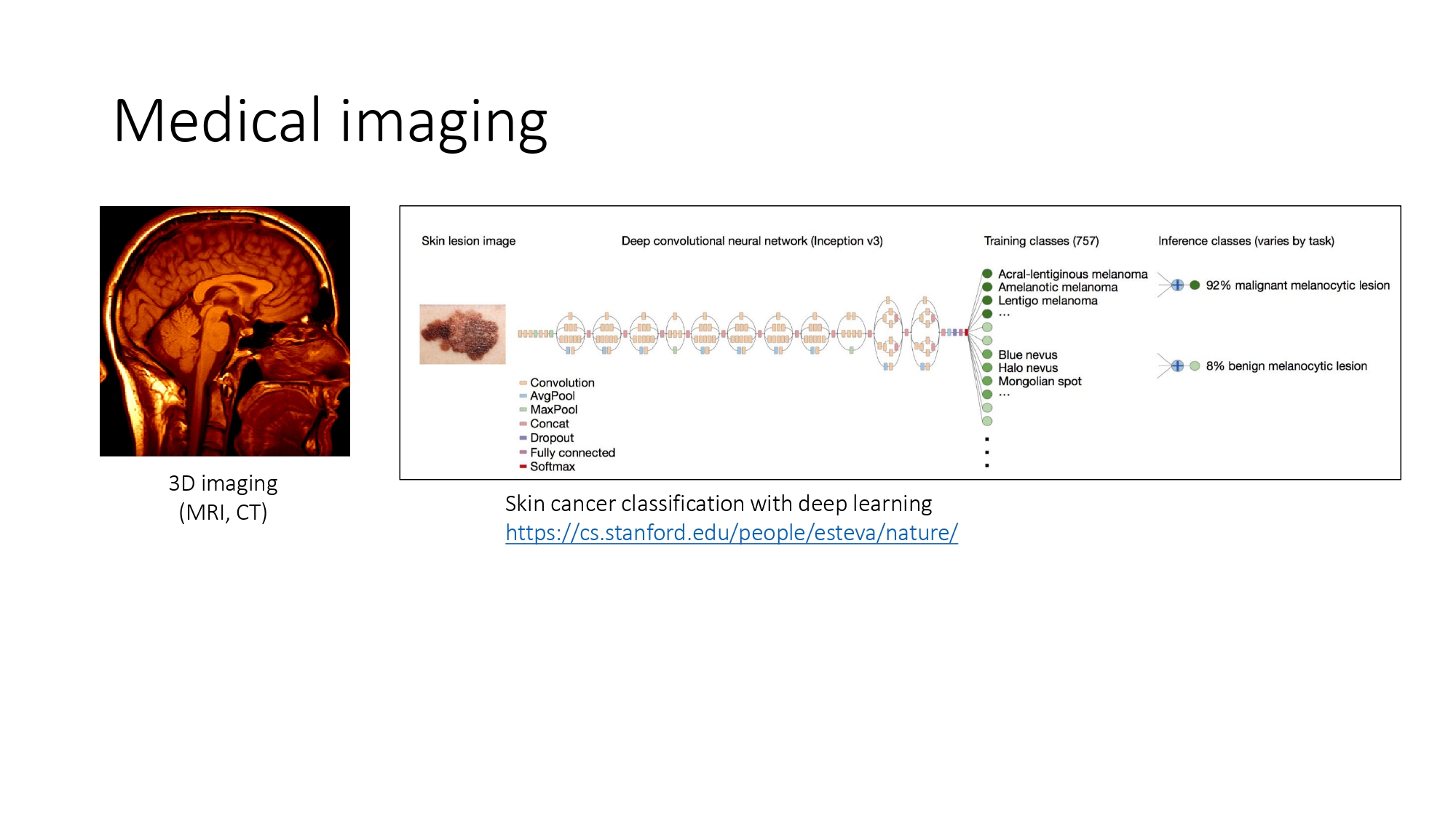 Medical imaging

3D imaging
(MRI, CT)

Skin lesion image

Deep convolutional neural network (Inception v3)

Training classes (757)

Inference classes (varies by task)

Acral-lentiginous melanoma
Amelanotic melanoma
Lentigo melanoma
...

Blue nevus
Halo nevus
Mongolian spot
...

92% malignant melanocytic lesion

8% benign melanocytic lesion

Convolution
AvgPool
MaxPool
Concat
Dropout
Fully connected
Softmax

Skin cancer classification with deep learning
https://cs.stanford.edu/people/esteva/nature/